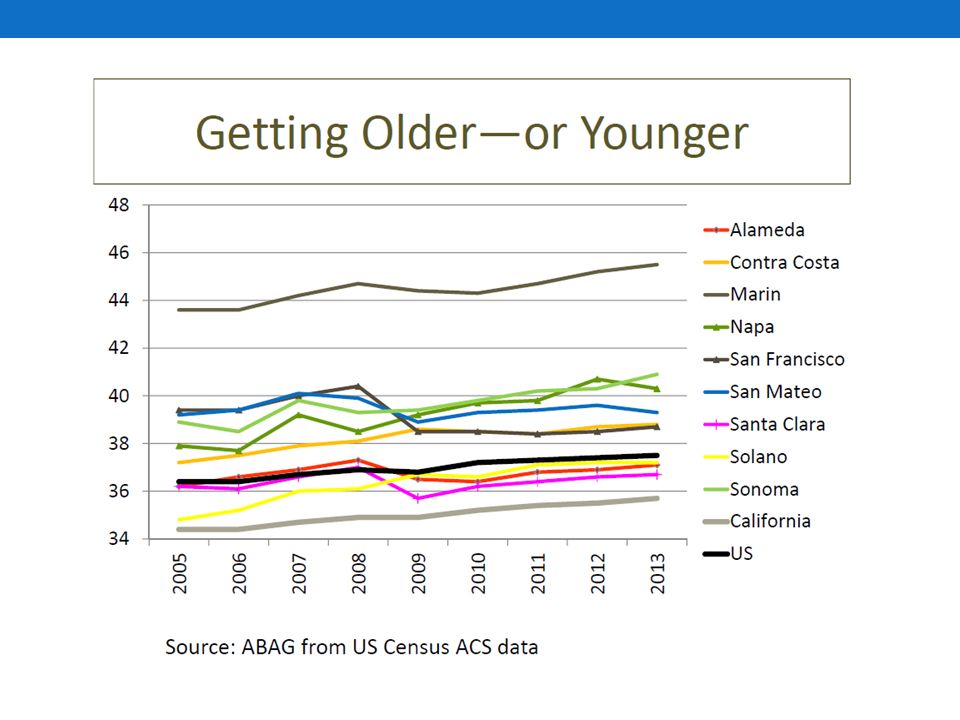 Getting Older—or Younger

48
46
44
42
40
38
36
34

2005
2006
2007
2008
2009
2010
2011
2012
2013

Alameda
Contra Costa
Marin
Napa
San Francisco
San Mateo
Santa Clara
Solano
Sonoma
California
US

Source: ABAG from US Census ACS data